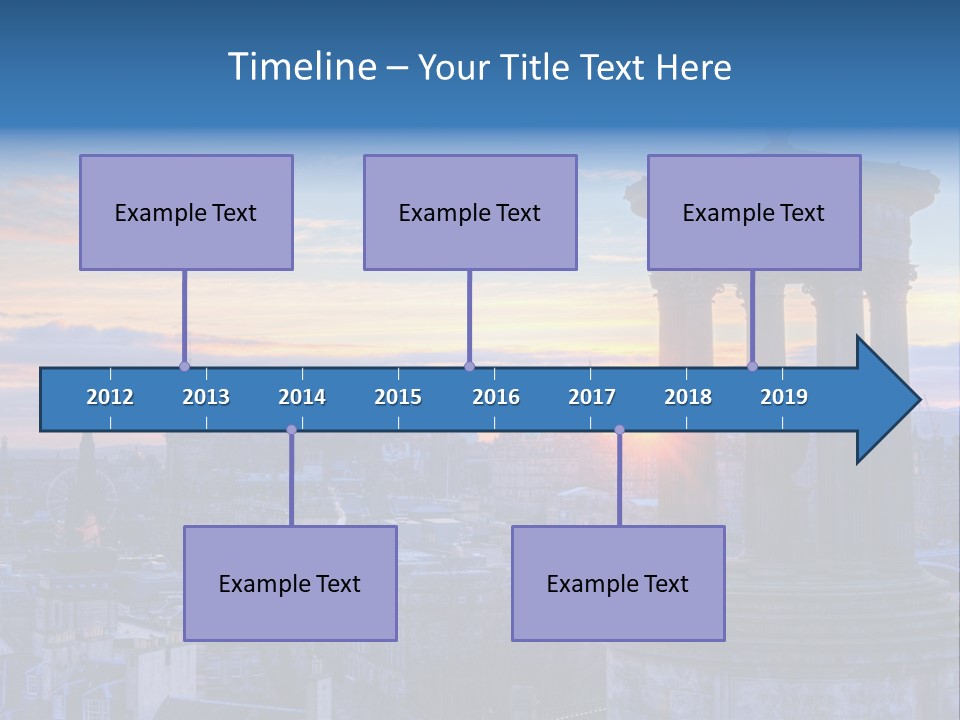 Timeline – Your Title Text Here

Example Text

Example Text

Example Text

2012 2013 2014 2015 2016 2017 2018 2019

Example Text

Example Text